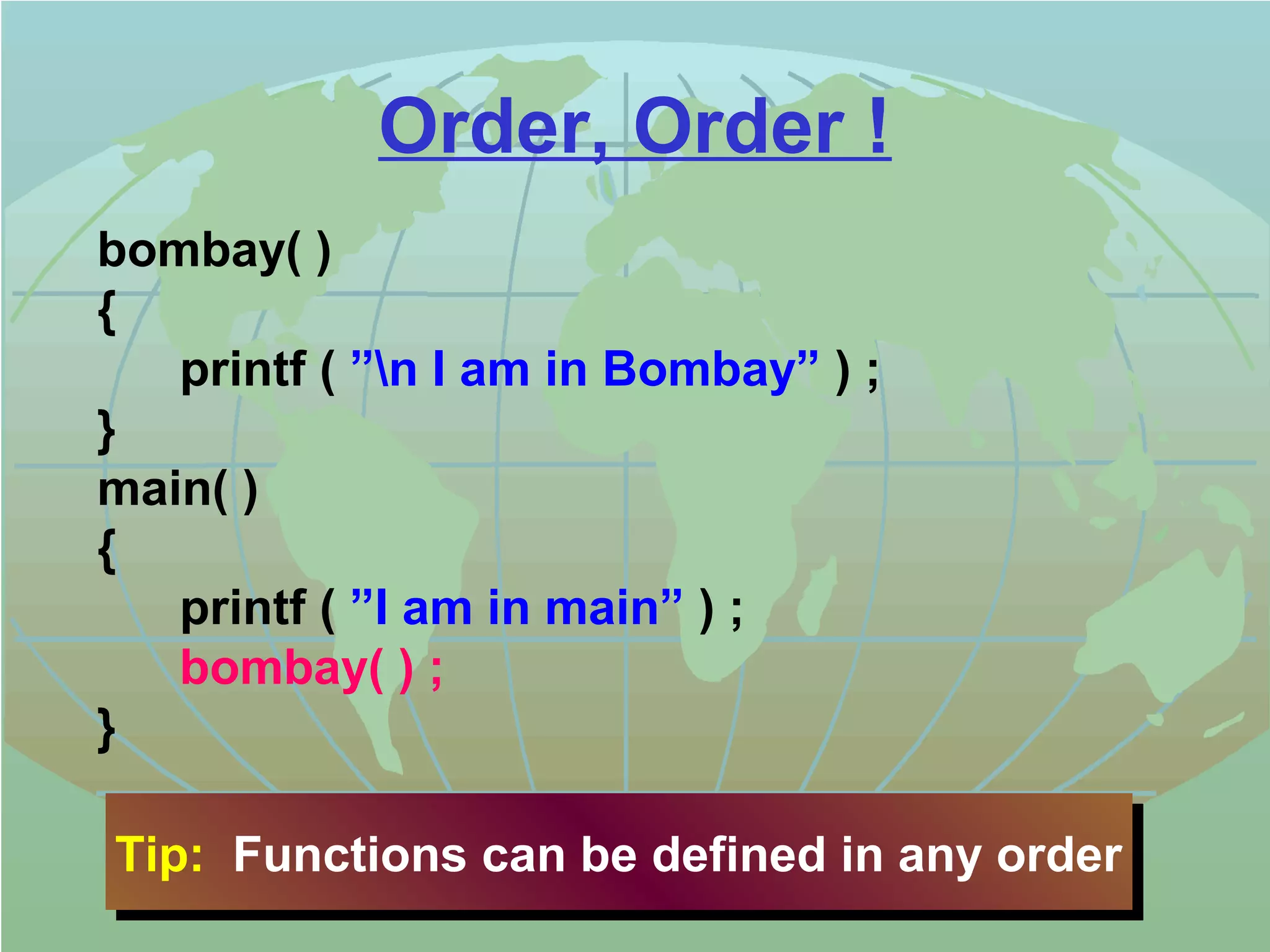 Order, Order !

bombay( )
{
printf ( ”\n I am in Bombay” ) ;
}
main( )
{
printf ( ”I am in main” ) ;
bombay( ) ;
}

Tip: Functions can be defined in any order